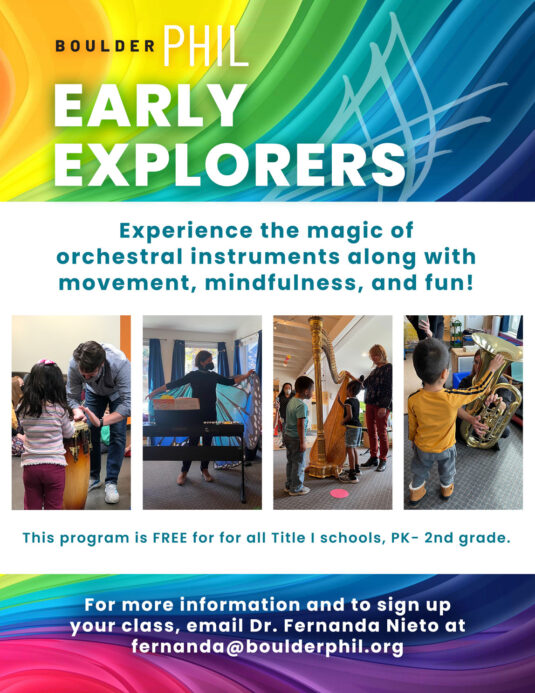 BOULDER PHIL

EARLY EXPLORERS

Experience the magic of orchestral instruments along with movement, mindfulness, and fun!

This program is FREE for for all Title I schools, PK- 2nd grade.

For more information and to sign up your class, email Dr. Fernanda Nieto at fernanda@boulderphil.org